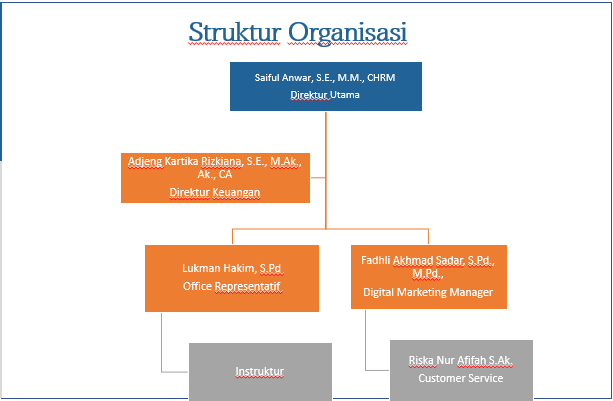 Struktur Organisasi

Saiful Anwar, S.E., M.M., CHRM
Direktur Utama

Adjeng Kartika Rizkiana, S.E., M.Ak., Ak., CA
Direktur Keuangan

Lukman Hakim, S.Pd.
Office Representatif

Fadhli Akhmad Sadar, S.Pd., M.Pd.,
Digital Marketing Manager

Instruktur

Riska Nur Afifah S.Ak.
Customer Service